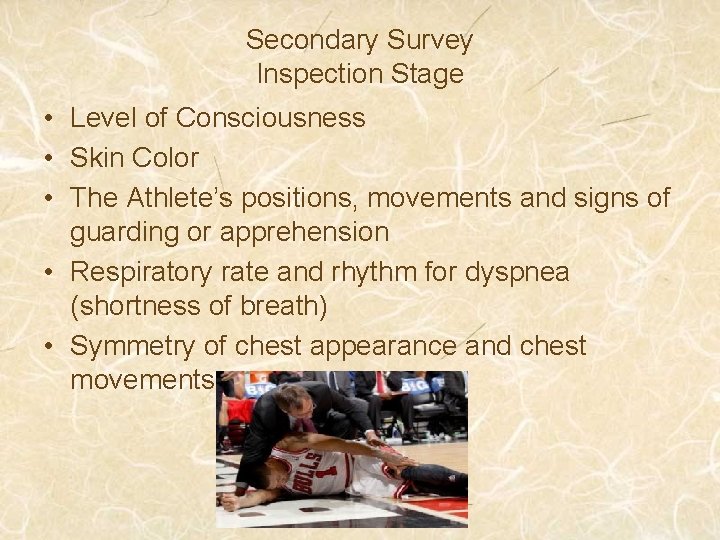 Secondary Survey
Inspection Stage

• Level of Consciousness
• Skin Color
• The Athlete's positions, movements and signs of guarding or apprehension
• Respiratory rate and rhythm for dyspnea (shortness of breath)
• Symmetry of chest appearance and chest movements

BULLS 1